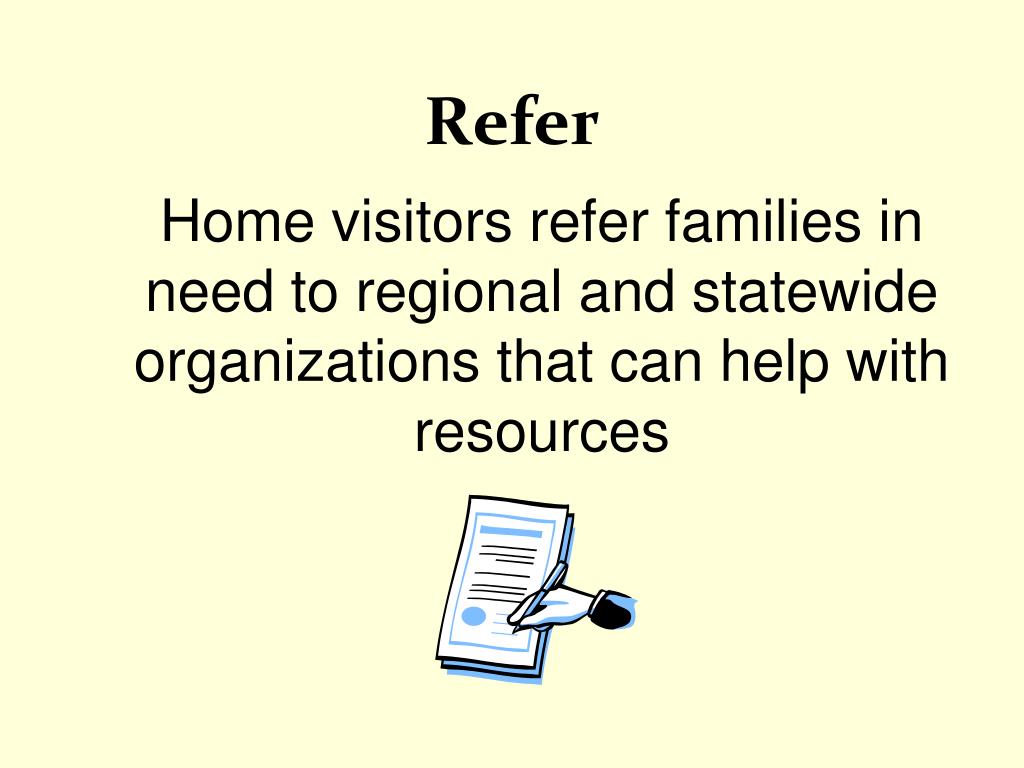 Refer

Home visitors refer families in need to regional and statewide organizations that can help with resources